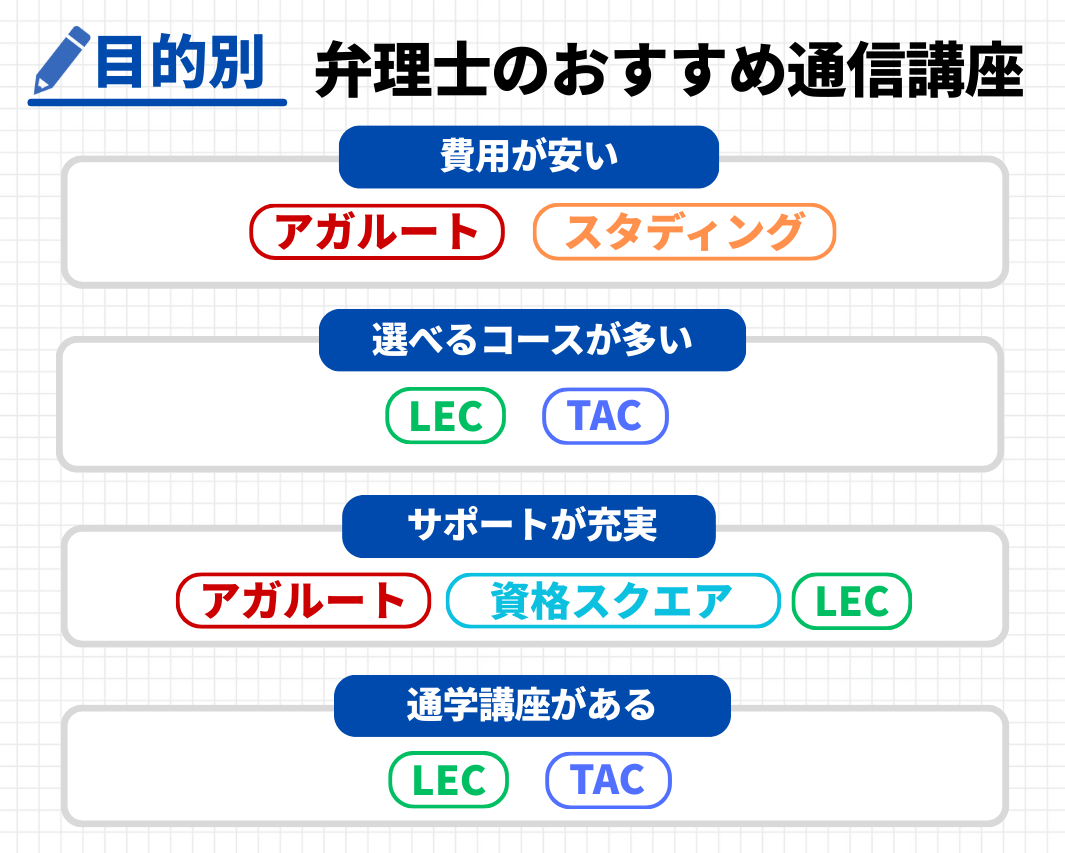 目的別 弁理士のおすすめ通信講座

費用が安い

アガルート スタディング

選べるコースが多い

LEC TAC

サポートが充実

アガルート 資格スクエア LEC

通学講座がある

LEC TAC